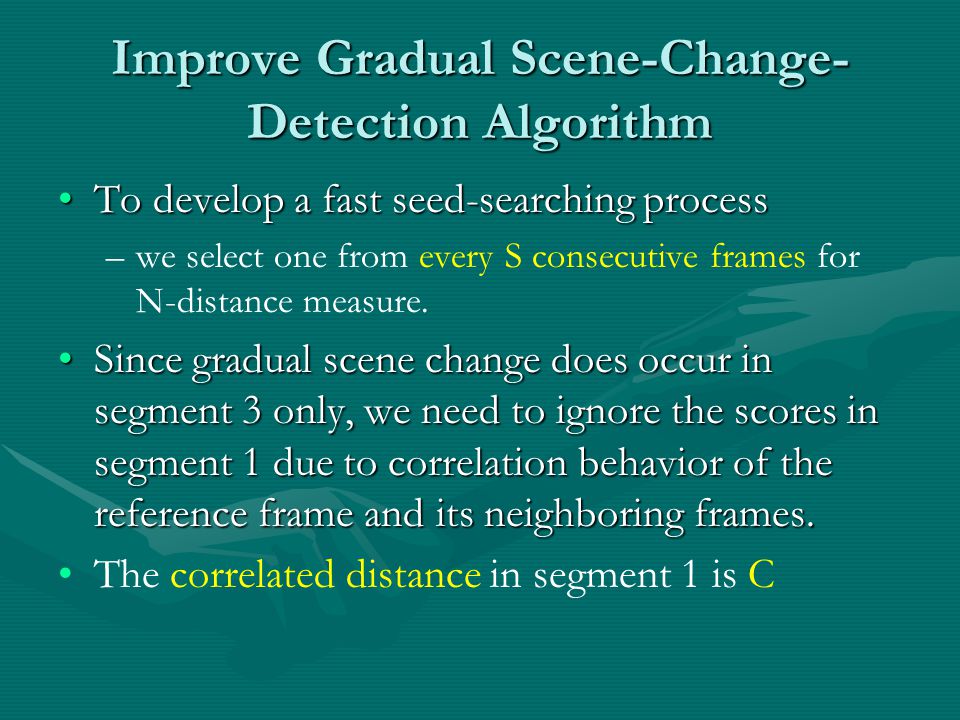 Improve Gradual Scene-Change-Detection Algorithm

• To develop a fast seed-searching process
– we select one from every S consecutive frames for N-distance measure.

• Since gradual scene change does occur in segment 3 only, we need to ignore the scores in segment 1 due to correlation behavior of the reference frame and its neighboring frames.

• The correlated distance in segment 1 is C